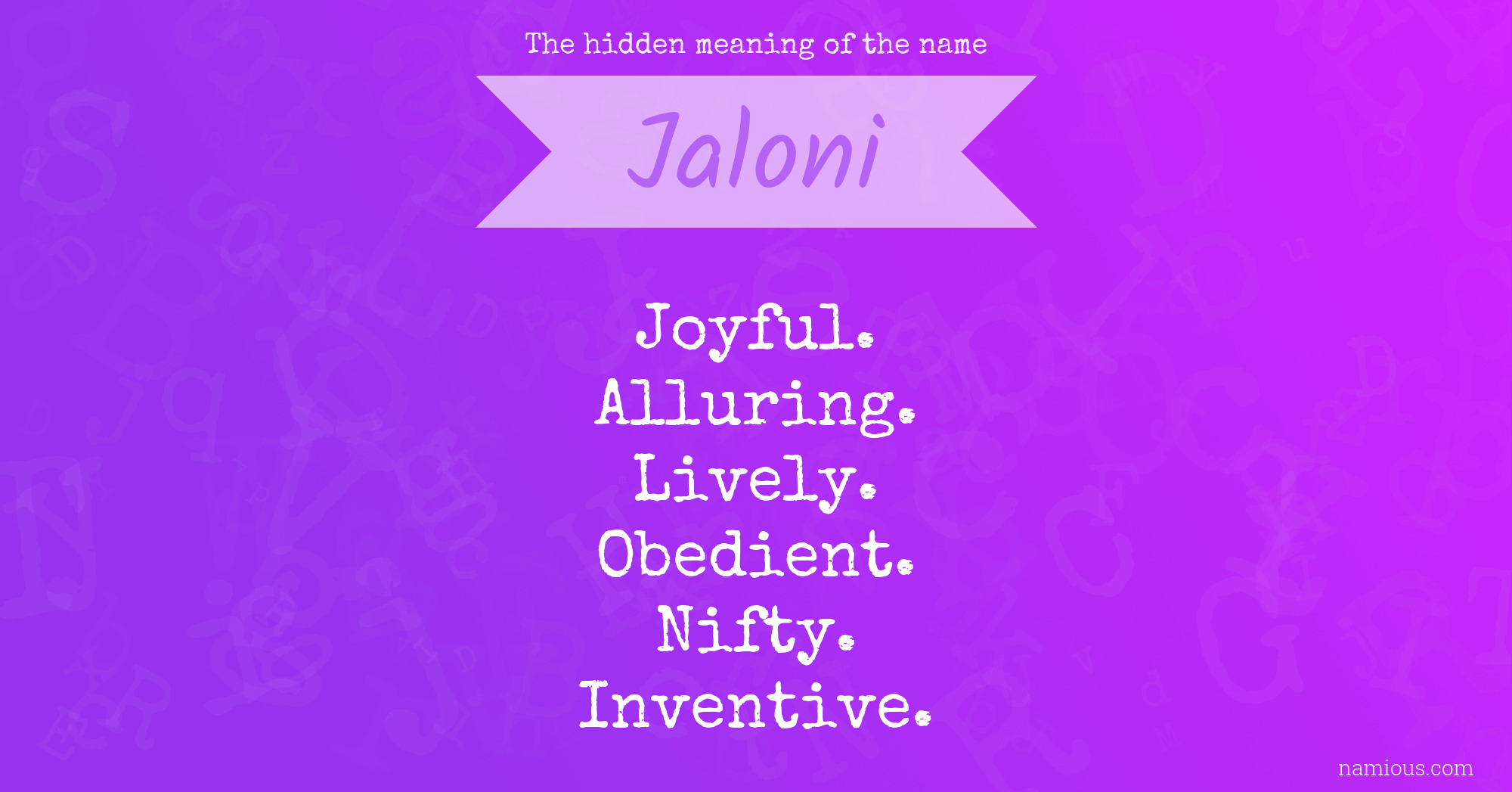 The hidden meaning of the name

Jaloni

Joyful.
Alluring.
Lively.
Obedient.
Nifty.
Inventive.

namious.com